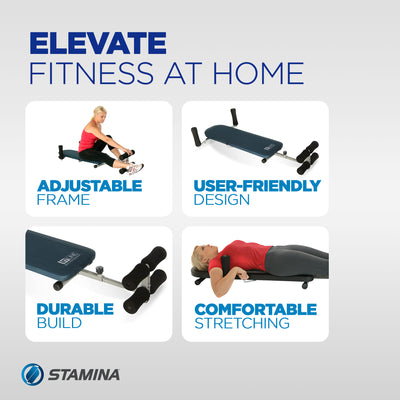 ELEVATE
FITNESS AT HOME

ADJUSTABLE
FRAME

USER-FRIENDLY
DESIGN

DURABLE
BUILD

COMFORTABLE
STRETCHING

STAMINA